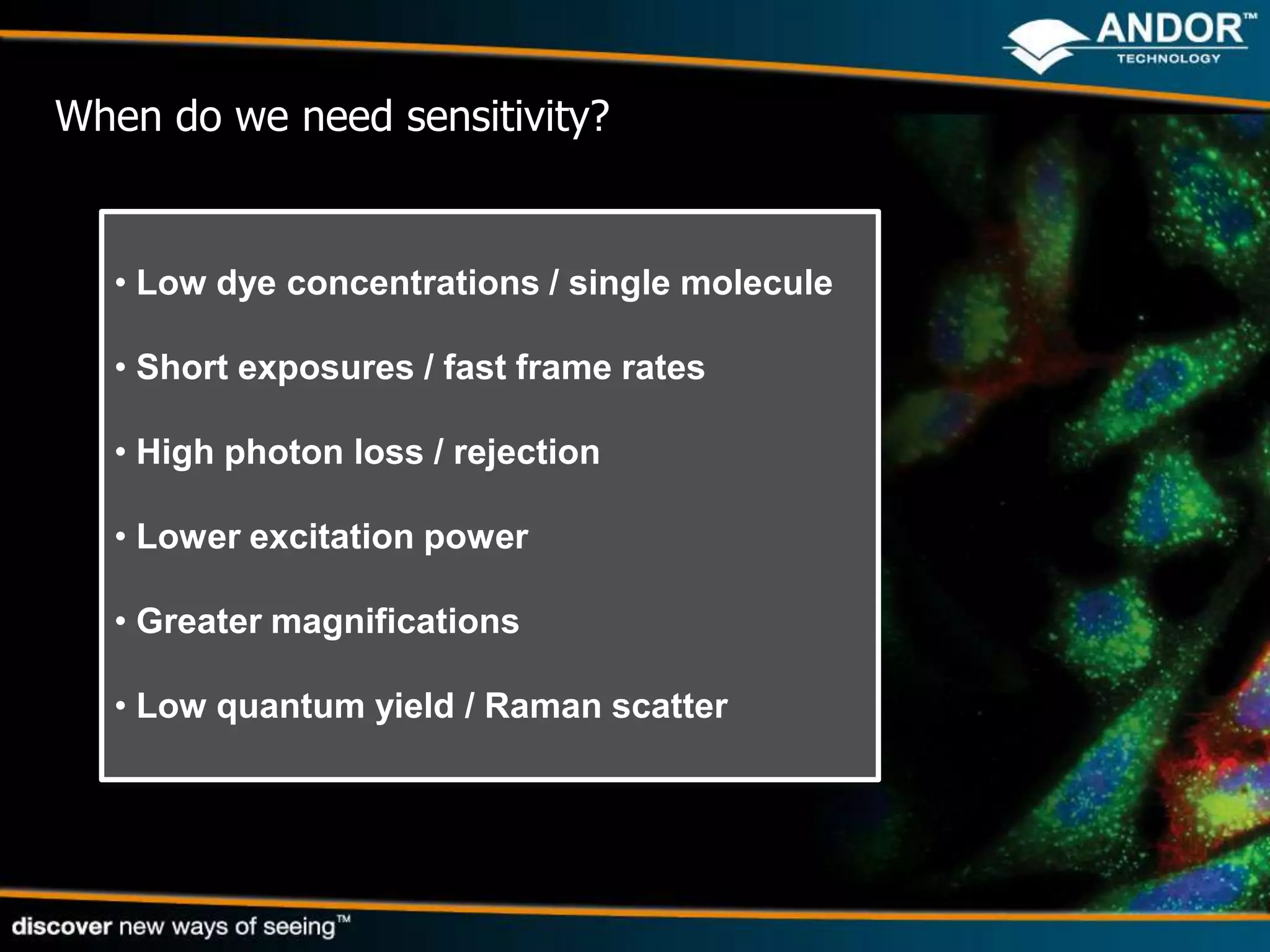 ANDOR™
TECHNOLOGY

When do we need sensitivity?

• Low dye concentrations / single molecule

• Short exposures / fast frame rates

• High photon loss / rejection

• Lower excitation power

• Greater magnifications

• Low quantum yield / Raman scatter

discover new ways of seeing™